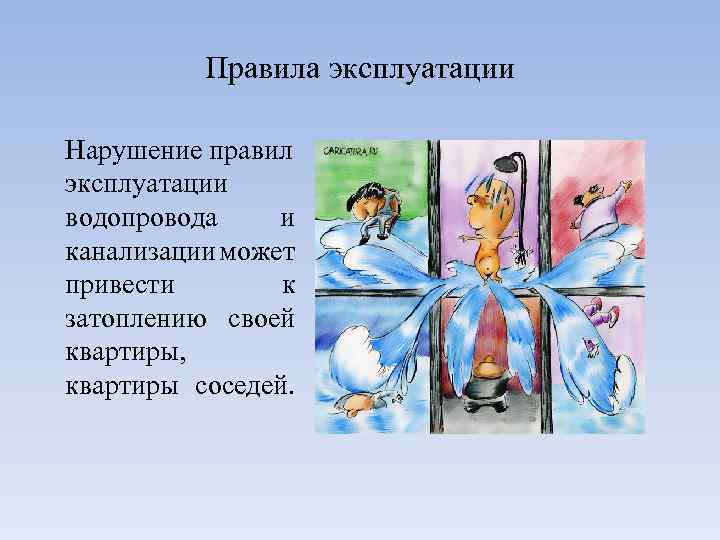 Правила эксплуатации

Нарушение правил эксплуатации водопровода и канализации может привести к затоплению своей квартиры, квартиры соседей.

CARICATURA.RU